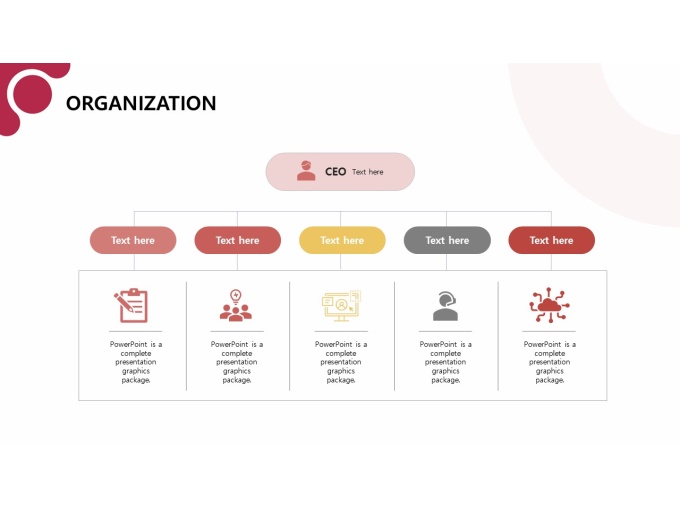 ORGANIZATION

CEO Text here

Text here

Text here

Text here

Text here

Text here

PowerPoint is a complete presentation graphics package.

PowerPoint is a complete presentation graphics package.

PowerPoint is a complete presentation graphics package.

PowerPoint is a complete presentation graphics package.

PowerPoint is a complete presentation graphics package.